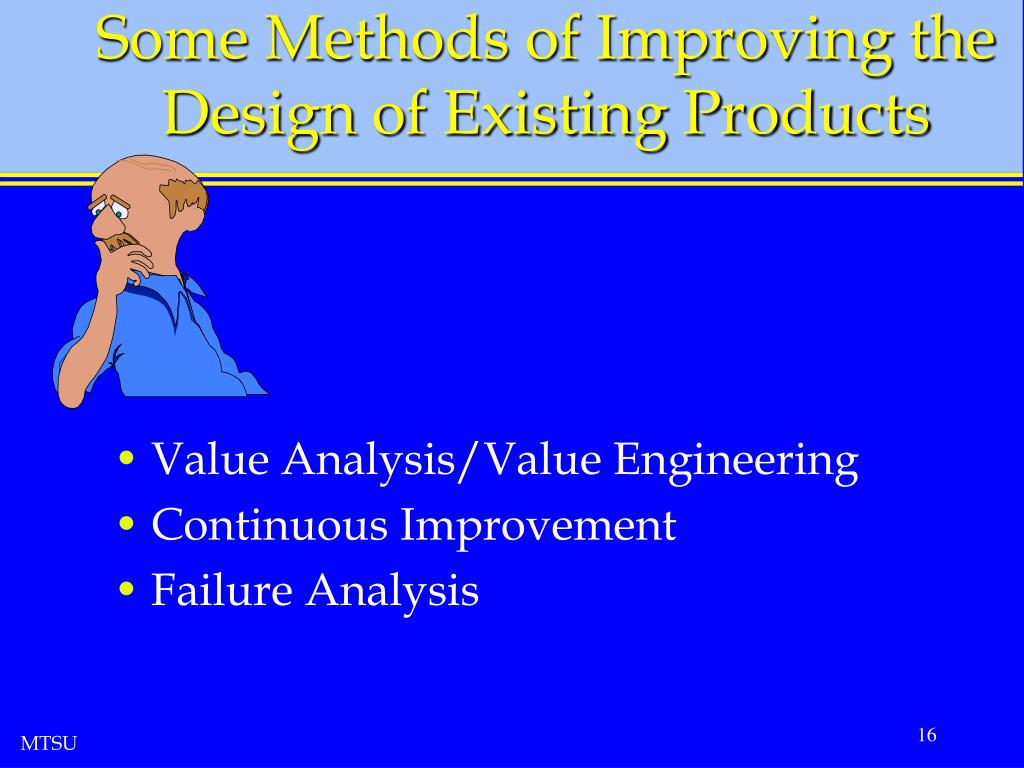 Some Methods of Improving the Design of Existing Products

• Value Analysis/Value Engineering
• Continuous Improvement
• Failure Analysis

MTSU

16